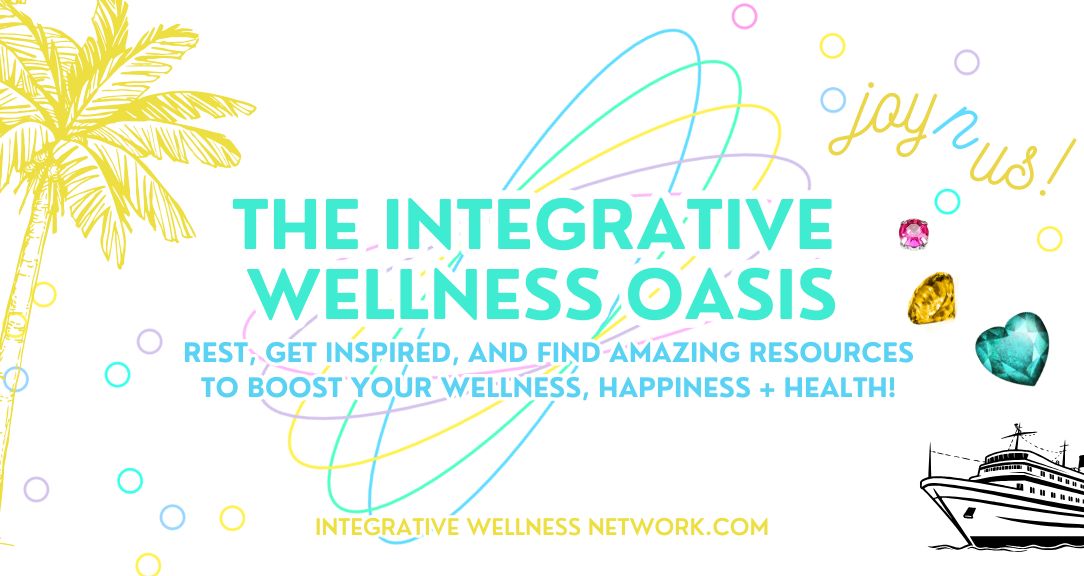 joy n us!

THE INTEGRATIVE WELLNESS OASIS

REST, GET INSPIRED, AND FIND AMAZING RESOURCES TO BOOST YOUR WELLNESS, HAPPINESS + HEALTH!

INTEGRATIVE WELLNESS NETWORK.COM